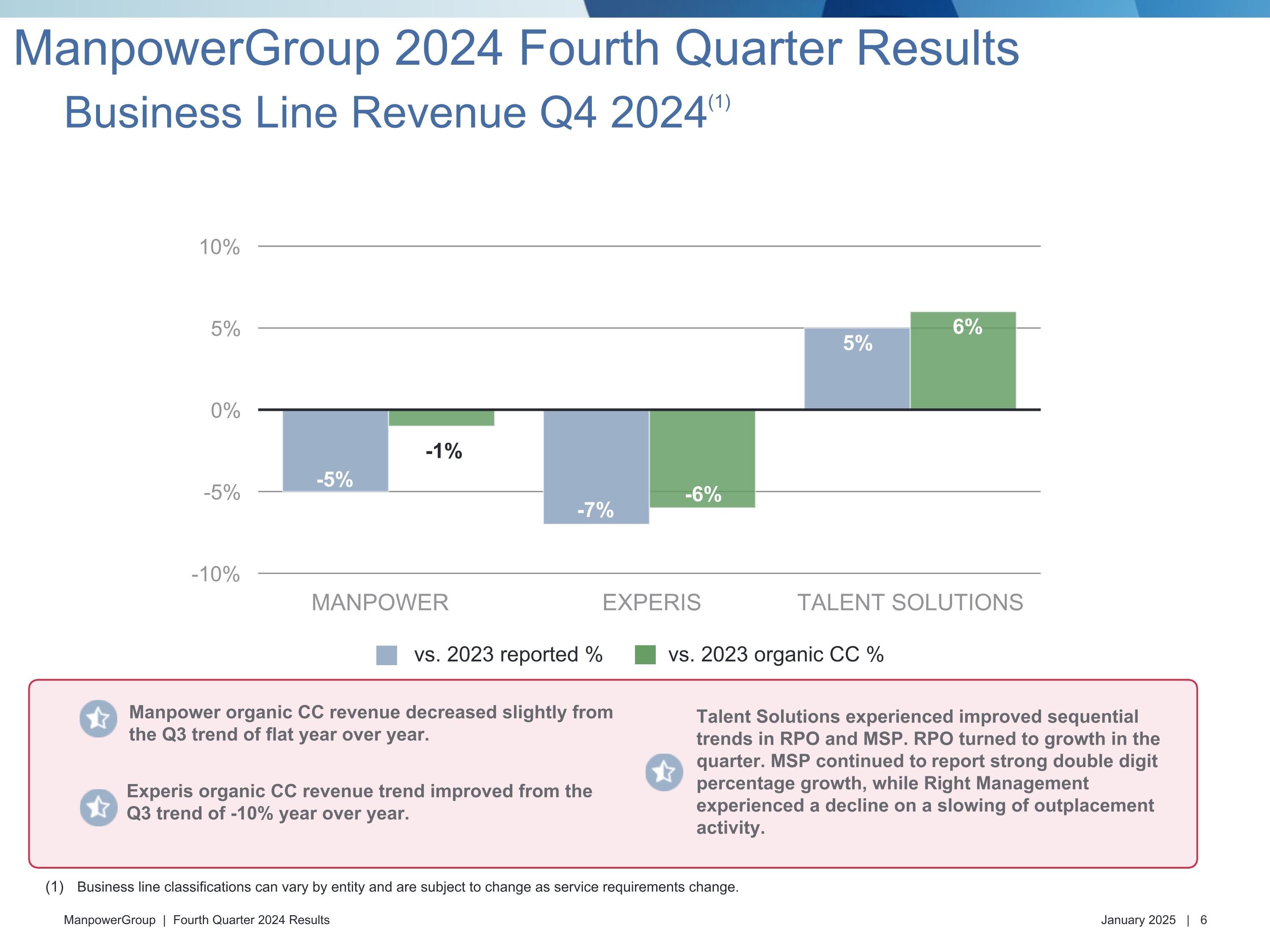 ManpowerGroup 2024 Fourth Quarter Results

Business Line Revenue Q4 2024$^{(1)}$

10%
5%
0%
-5%
-10%

-5%
-1%
-7%
-6%
5%
6%

MANPOWER
EXPERIS
TALENT SOLUTIONS

vs. 2023 reported %
vs. 2023 organic CC %

Manpower organic CC revenue decreased slightly from the Q3 trend of flat year over year.

Experis organic CC revenue trend improved from the Q3 trend of -10% year over year.

Talent Solutions experienced improved sequential trends in RPO and MSP. RPO turned to growth in the quarter. MSP continued to report strong double digit percentage growth, while Right Management experienced a decline on a slowing of outplacement activity.

(1) Business line classifications can vary by entity and are subject to change as service requirements change.

ManpowerGroup | Fourth Quarter 2024 Results

January 2025 | 6